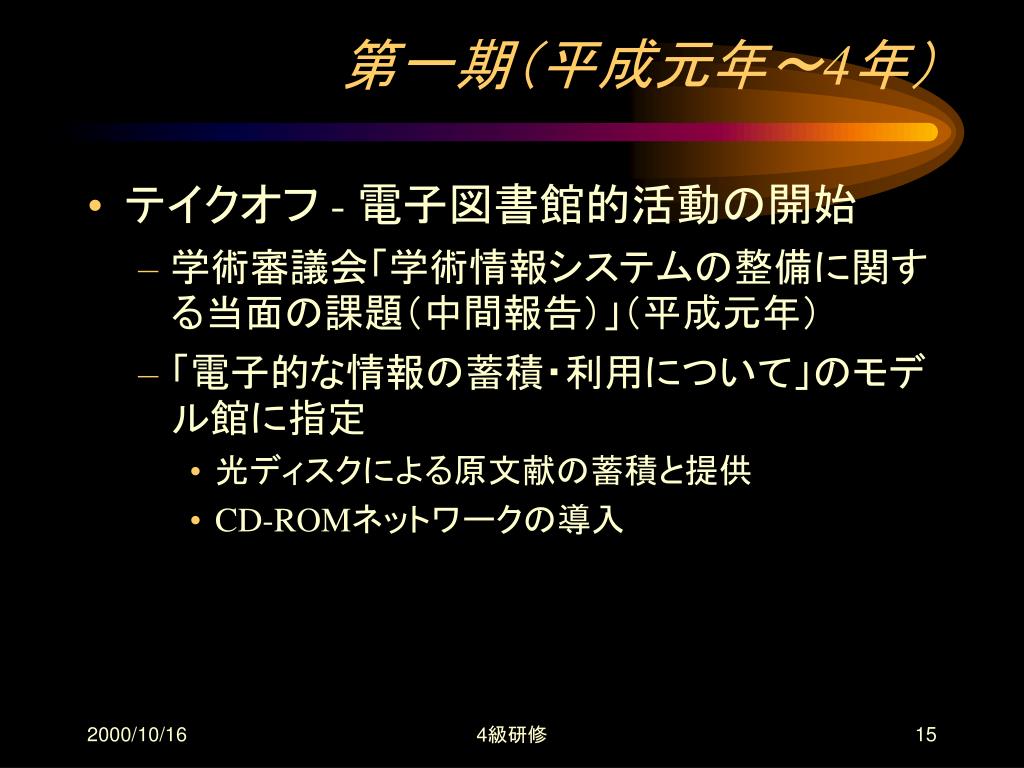 第一期（平成元年～4年）

• テイクオフ - 電子図書館的活動の開始
– 学術審議会「学術情報システムの整備に関する当面の課題（中間報告）」（平成元年）
– 「電子的な情報の蓄積・利用について」のモデル館に指定
• 光ディスクによる原文献の蓄積と提供
• CD-ROMネットワークの導入

2000/10/16

4級研修

15